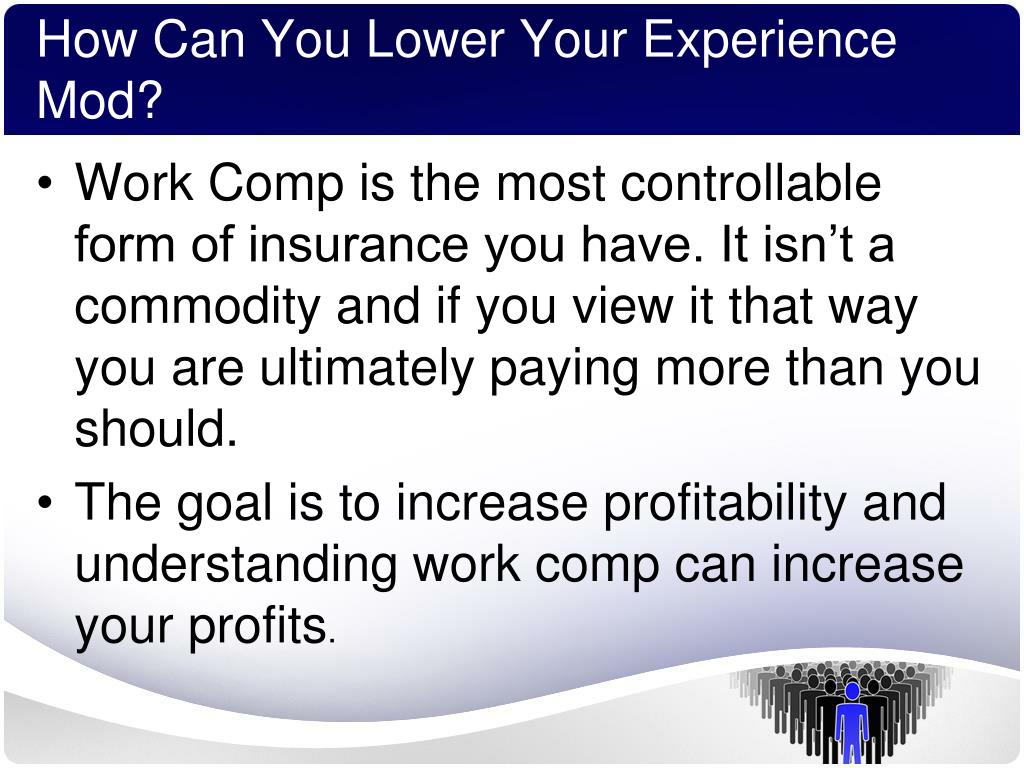 How Can You Lower Your Experience Mod?

• Work Comp is the most controllable form of insurance you have. It isn’t a commodity and if you view it that way you are ultimately paying more than you should.

• The goal is to increase profitability and understanding work comp can increase your profits.